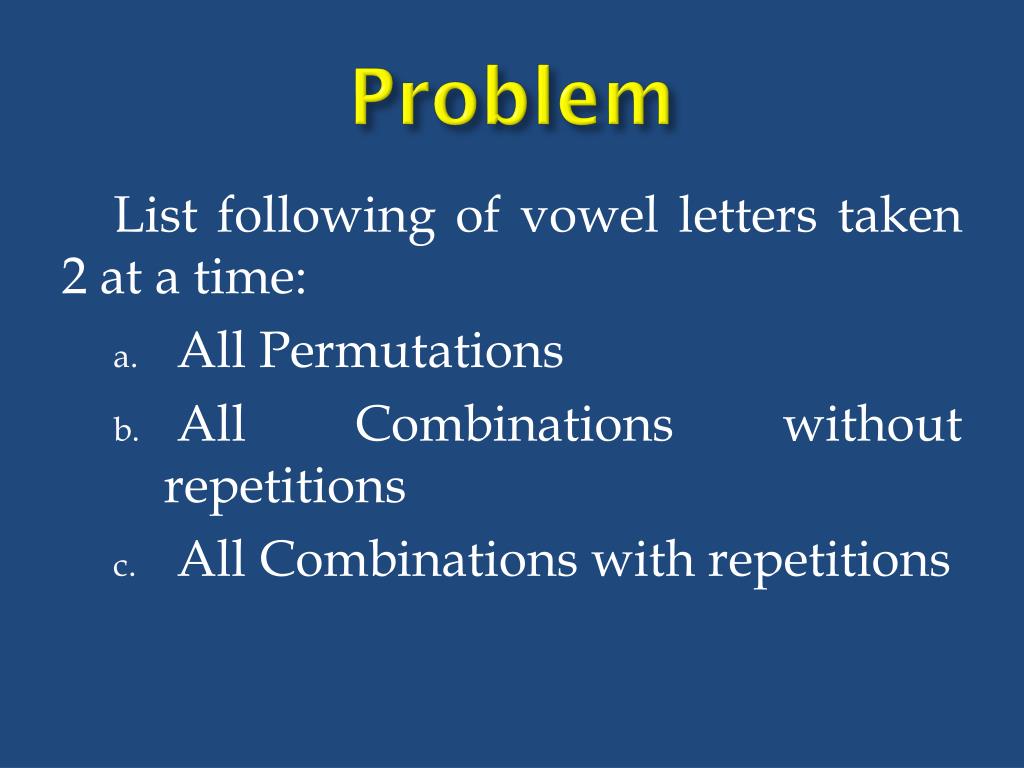 Problem

List following of vowel letters taken 2 at a time:

a. All Permutations
b. All Combinations without repetitions
c. All Combinations with repetitions